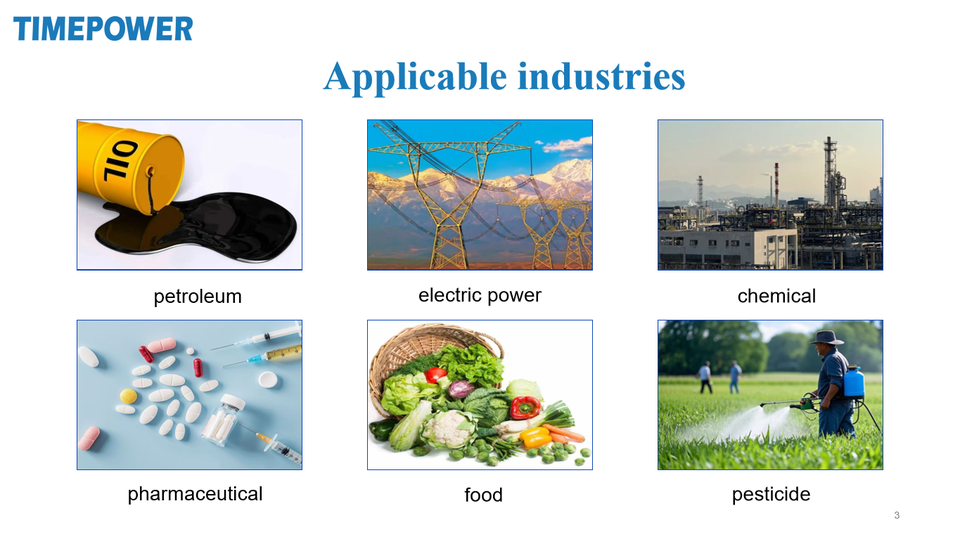 TIMEPOWER

Applicable industries

OIL

petroleum

electric power

chemical

pharmaceutical

food

pesticide

3